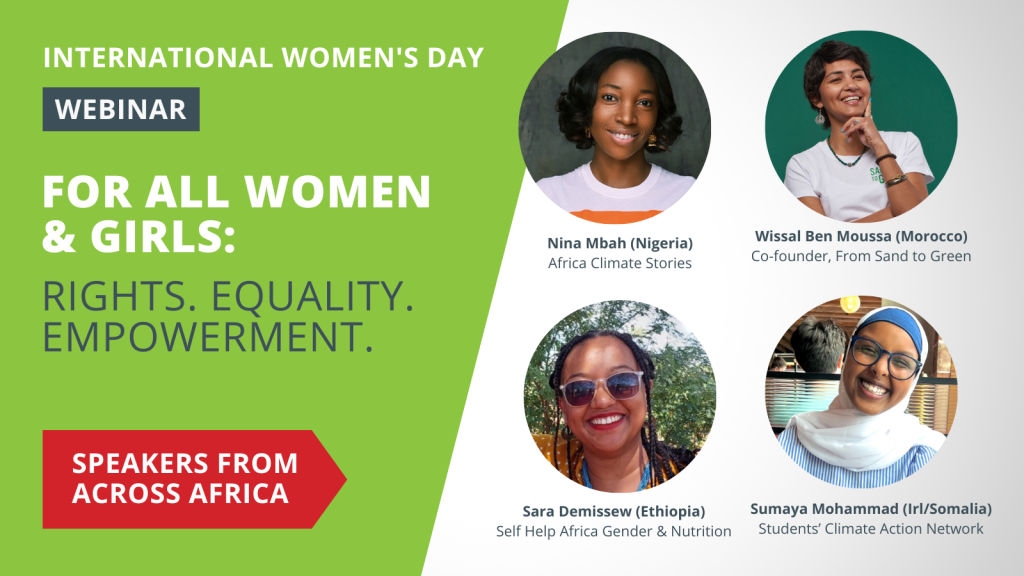 INTERNATIONAL WOMEN'S DAY

WEBINAR

FOR ALL WOMEN & GIRLS:

RIGHTS. EQUALITY. EMPOWERMENT.

SPEAKERS FROM ACROSS AFRICA

Nina Mbah (Nigeria)
Africa Climate Stories

Wissal Ben Moussa (Morocco)
Co-founder, From Sand to Green

Sara Demissew (Ethiopia)
Self Help Africa Gender & Nutrition

Sumaya Mohammad (Irl/Somalia)
Students' Climate Action Network